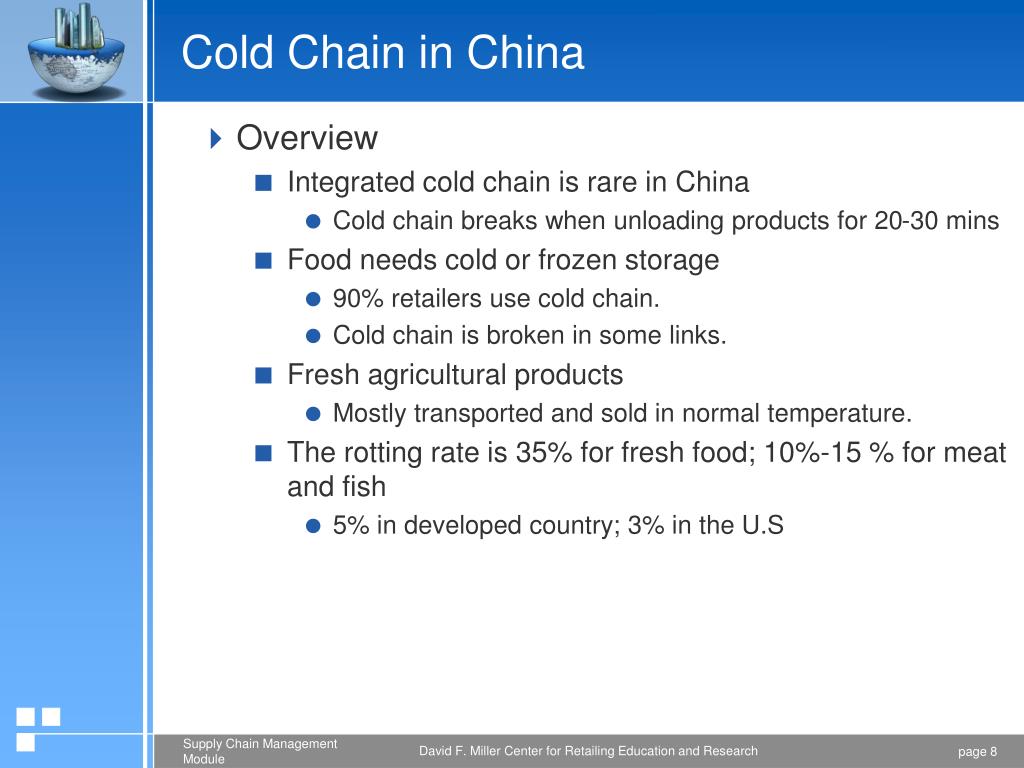 Cold Chain in China

Overview

Integrated cold chain is rare in China

Cold chain breaks when unloading products for 20-30 mins

Food needs cold or frozen storage

90% retailers use cold chain.

Cold chain is broken in some links.

Fresh agricultural products

Mostly transported and sold in normal temperature.

The rotting rate is 35% for fresh food; 10%-15 % for meat and fish

5% in developed country; 3% in the U.S

Supply Chain Management Module

David F. Miller Center for Retailing Education and Research

page 8